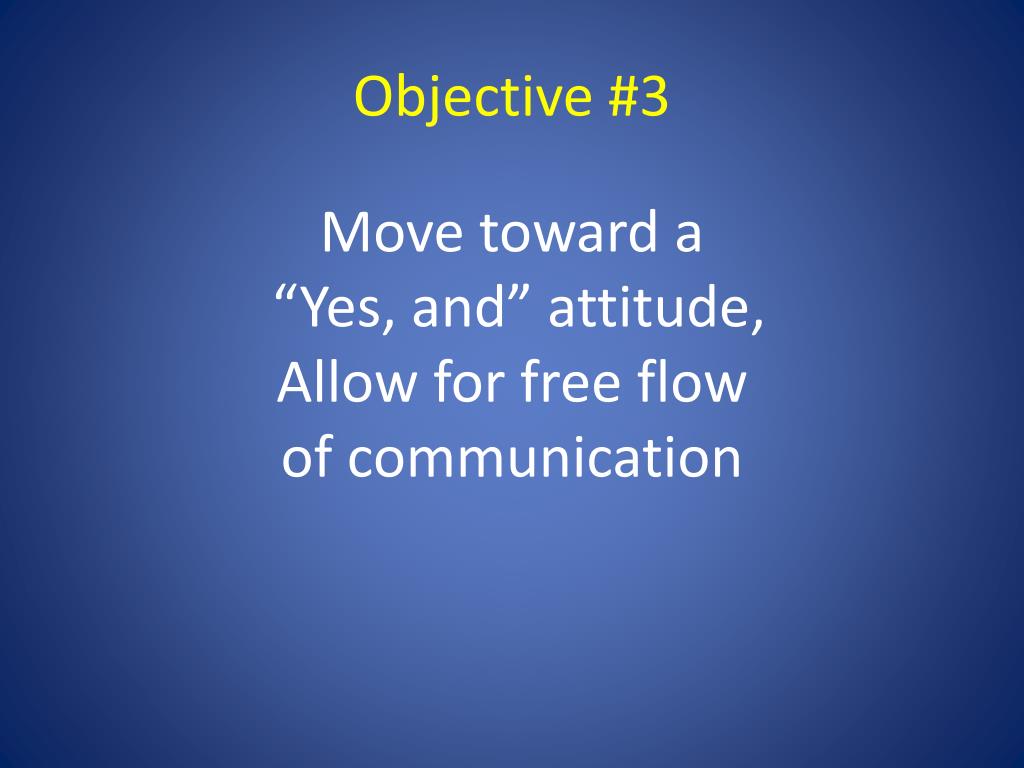 Objective #3

Move toward a “Yes, and” attitude, Allow for free flow of communication